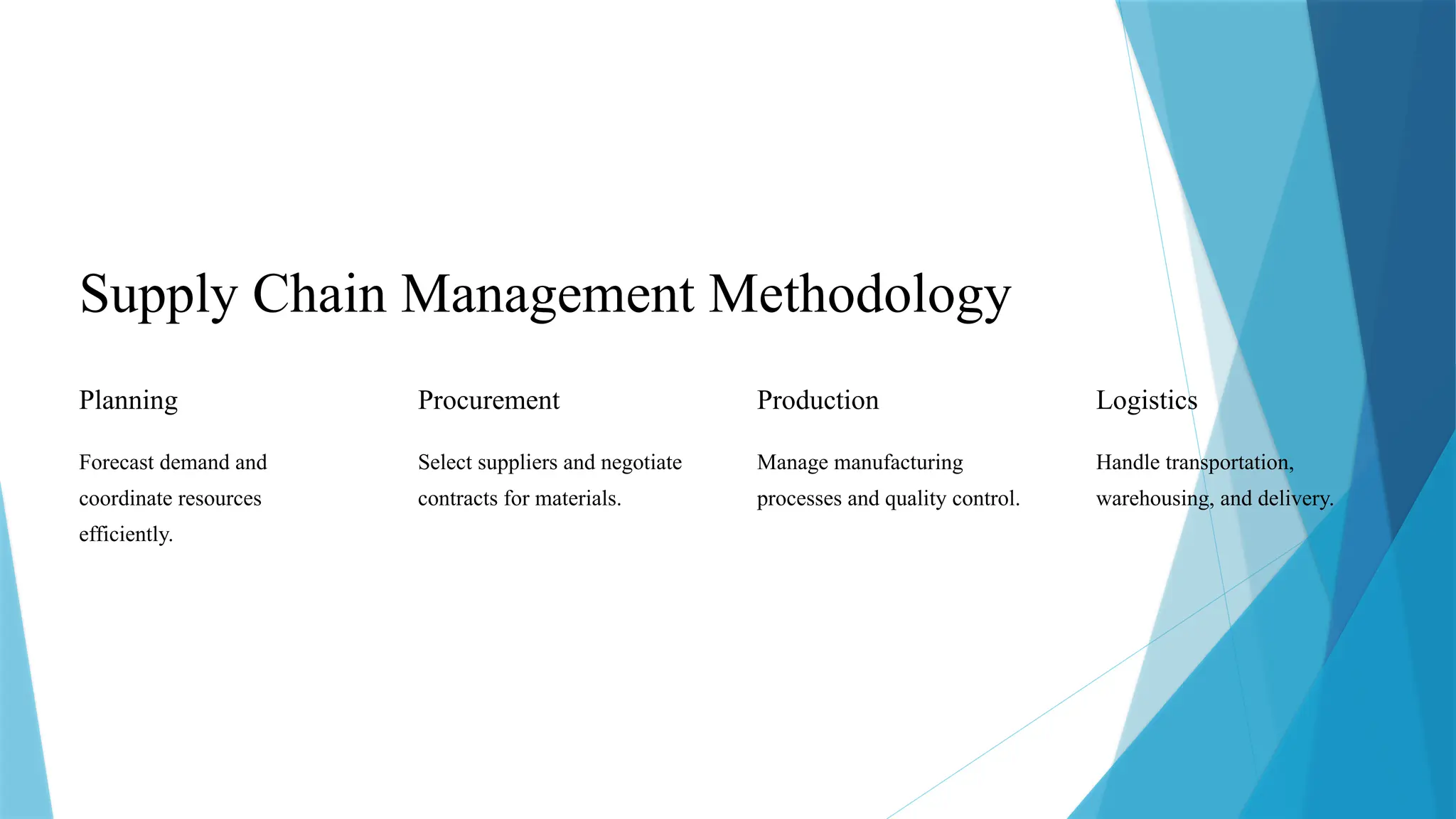 Supply Chain Management Methodology

Planning

Forecast demand and coordinate resources efficiently.

Procurement

Select suppliers and negotiate contracts for materials.

Production

Manage manufacturing processes and quality control.

Logistics

Handle transportation, warehousing, and delivery.